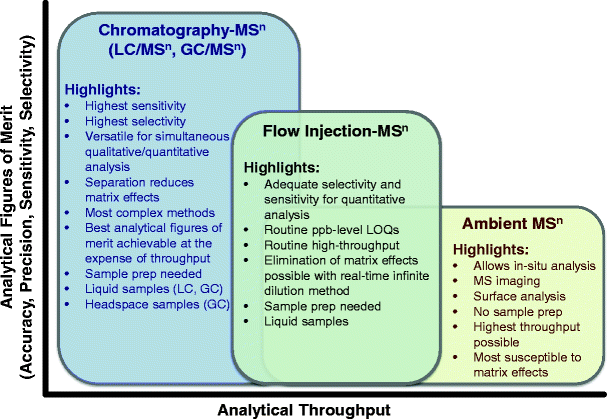 Analytical Figures of Merit
(Accuracy, Precision, Sensitivity, Selectivity)

Chromatography-MS$^n$
(LC/MS$^n$, GC/MS$^n$)

Highlights:
• Highest sensitivity
• Highest selectivity
• Versatile for simultaneous qualitative/quantitative analysis
• Separation reduces matrix effects
• Most complex methods
• Best analytical figures of merit achievable at the expense of throughput
• Sample prep needed
• Liquid samples (LC, GC)
• Headspace samples (GC)

Flow Injection-MS$^n$

Highlights:
• Adequate selectivity and sensitivity for quantitative analysis
• Routine ppb-level LOQs
• Routine high-throughput
• Elimination of matrix effects possible with real-time infinite dilution method
• Sample prep needed
• Liquid samples

Ambient MS$^n$

Highlights:
• Allows in-situ analysis
• MS imaging
• Surface analysis
• No sample prep
• Highest throughput possible
• Most susceptible to matrix effects

Analytical Throughput